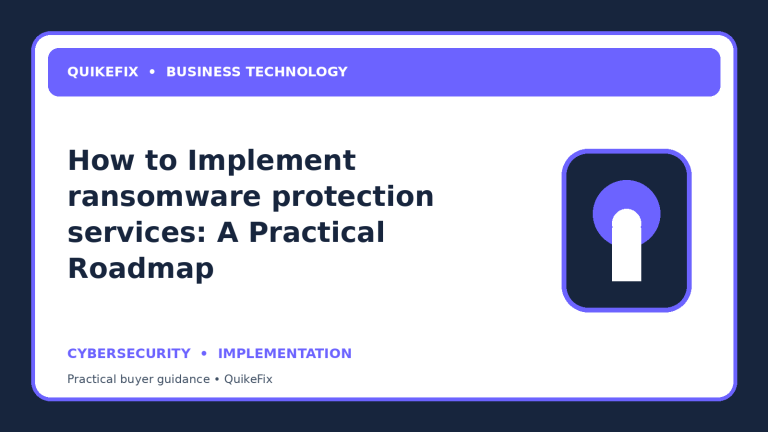 QUIKEFIX • BUSINESS TECHNOLOGY

How to Implement ransomware protection services: A Practical Roadmap

CYBERSECURITY • IMPLEMENTATION

Practical buyer guidance • QuikeFix